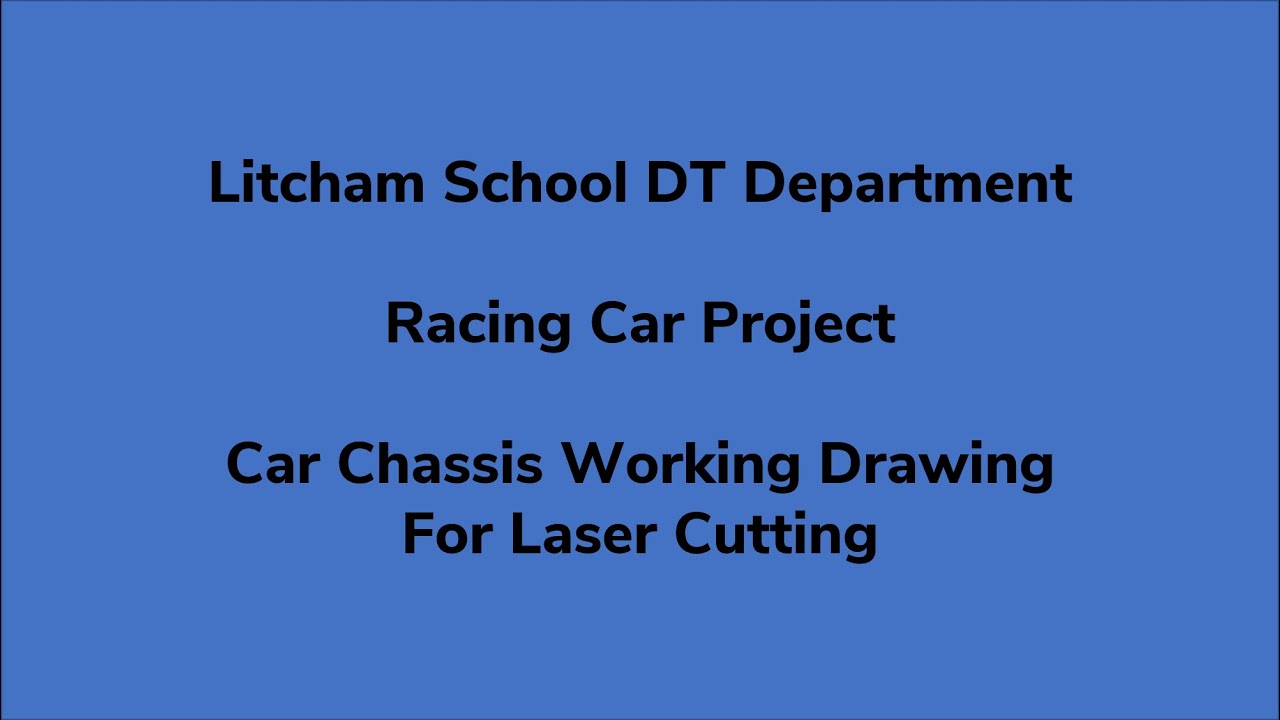 Litcham School DT Department

Racing Car Project

Car Chassis Working Drawing
For Laser Cutting